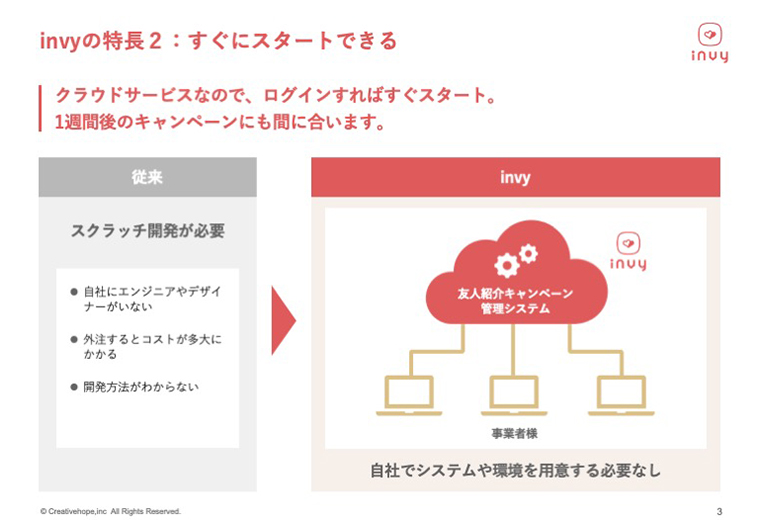 invyの特長２：すぐにスタートできる

invy

クラウドサービスなので、ログインすればすぐスタート。
1週間後のキャンペーンにも間に合います。

従来

スクラッチ開発が必要

● 自社にエンジニアやデザイナーがいない

● 外注するとコストが多大にかかる

● 開発方法がわからない

invy

invy

友人紹介キャンペーン
管理システム

事業者様

自社でシステムや環境を用意する必要なし

© Creativehope,inc All Rights Reserved.

3